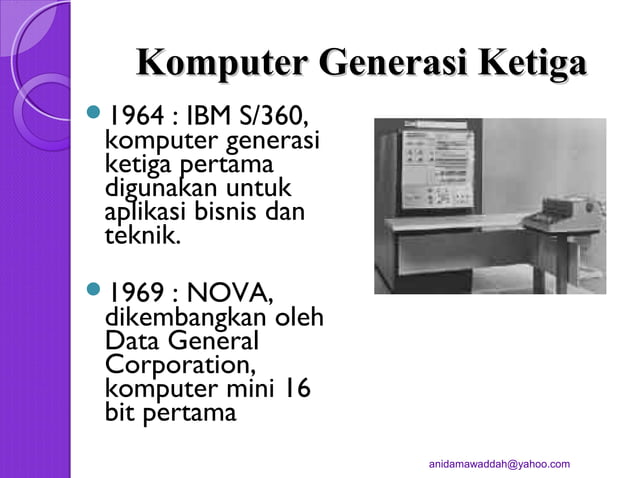 Komputer Generasi Ketiga

1964 : IBM S/360, komputer generasi ketiga pertama digunakan untuk aplikasi bisnis dan teknik.

1969 : NOVA, dikembangkan oleh Data General Corporation, komputer mini 16 bit pertama

anidamawaddah@yahoo.com